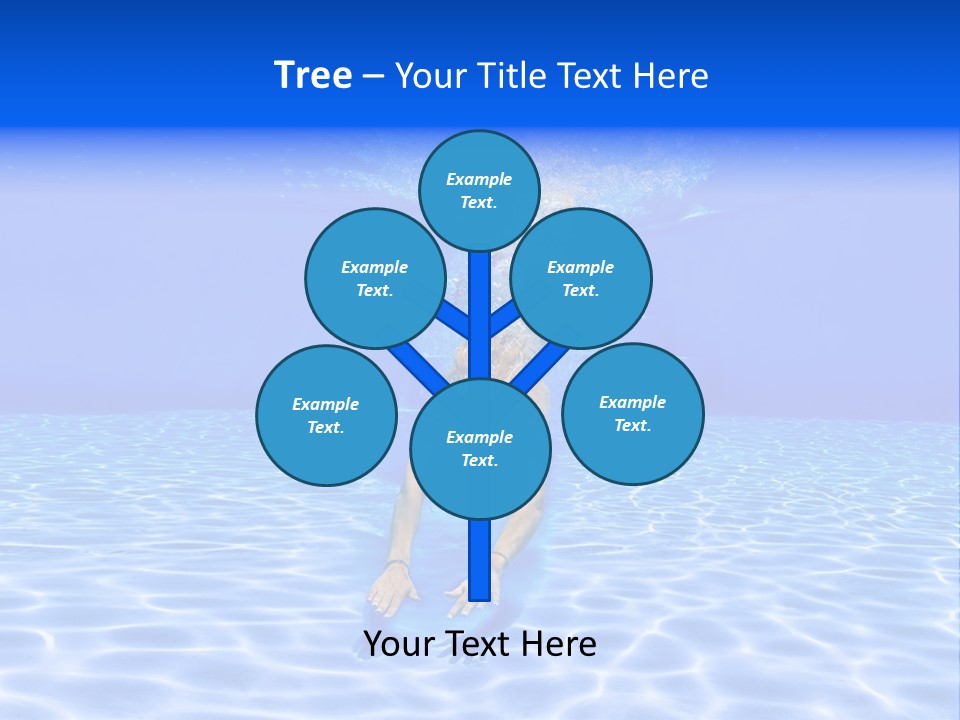 Tree – Your Title Text Here

Example Text.

Example Text.

Example Text.

Example Text.

Example Text.

Example Text.

Your Text Here